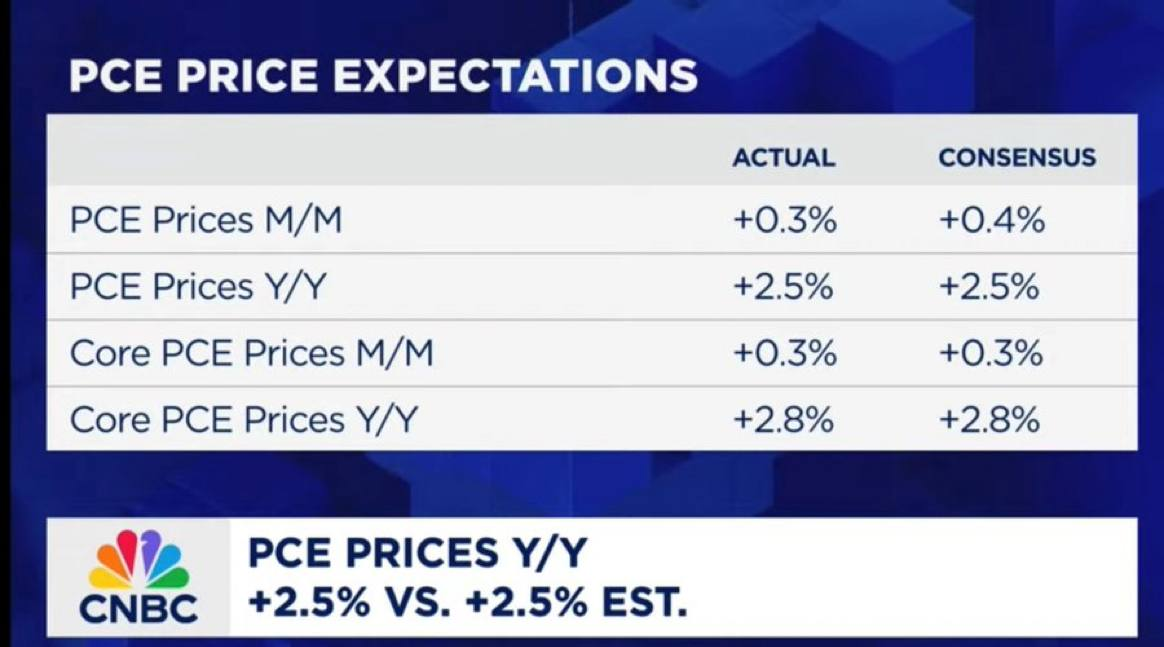 PCE PRICE EXPECTATIONS

| | ACTUAL | CONSENSUS |
|---|---|---|
| PCE Prices M/M | +0.3% | +0.4% |
| PCE Prices Y/Y | +2.5% | +2.5% |
| Core PCE Prices M/M | +0.3% | +0.3% |
| Core PCE Prices Y/Y | +2.8% | +2.8% |

CNBC

PCE PRICES Y/Y
+2.5% VS. +2.5% EST.